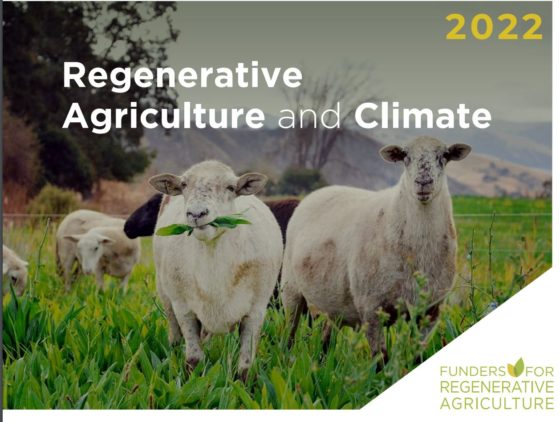 2022

Regenerative Agriculture and Climate

FUNDERS FOR REGENERATIVE AGRICULTURE